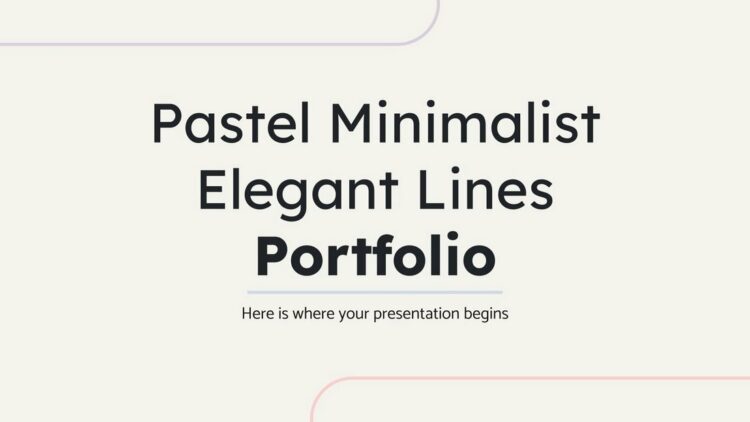 Pastel Minimalist Elegant Lines
Portfolio

Here is where your presentation begins